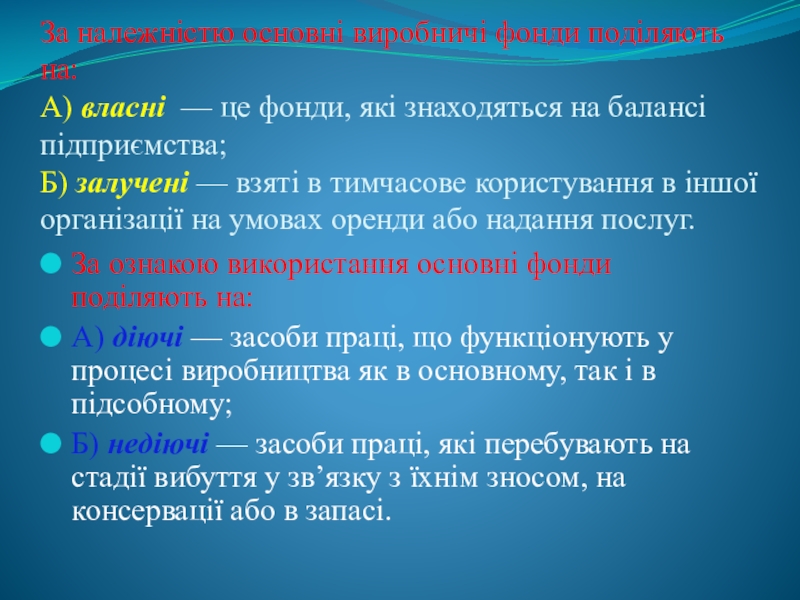 За належністю основні виробничі фонди поділяють на:

А) власні — це фонди, які знаходяться на балансі підприємства;

Б) залучені — взяті в тимчасове користування в іншої організації на умовах оренди або надання послуг.

За ознакою використання основні фонди поділяють на:

А) діючі — засоби праці, що функціонують у процесі виробництва як в основному, так і в підсобному;

Б) недіючі — засоби праці, які перебувають на стадії вибуття у зв’язку з їхнім зносом, на консервації або в запасі.